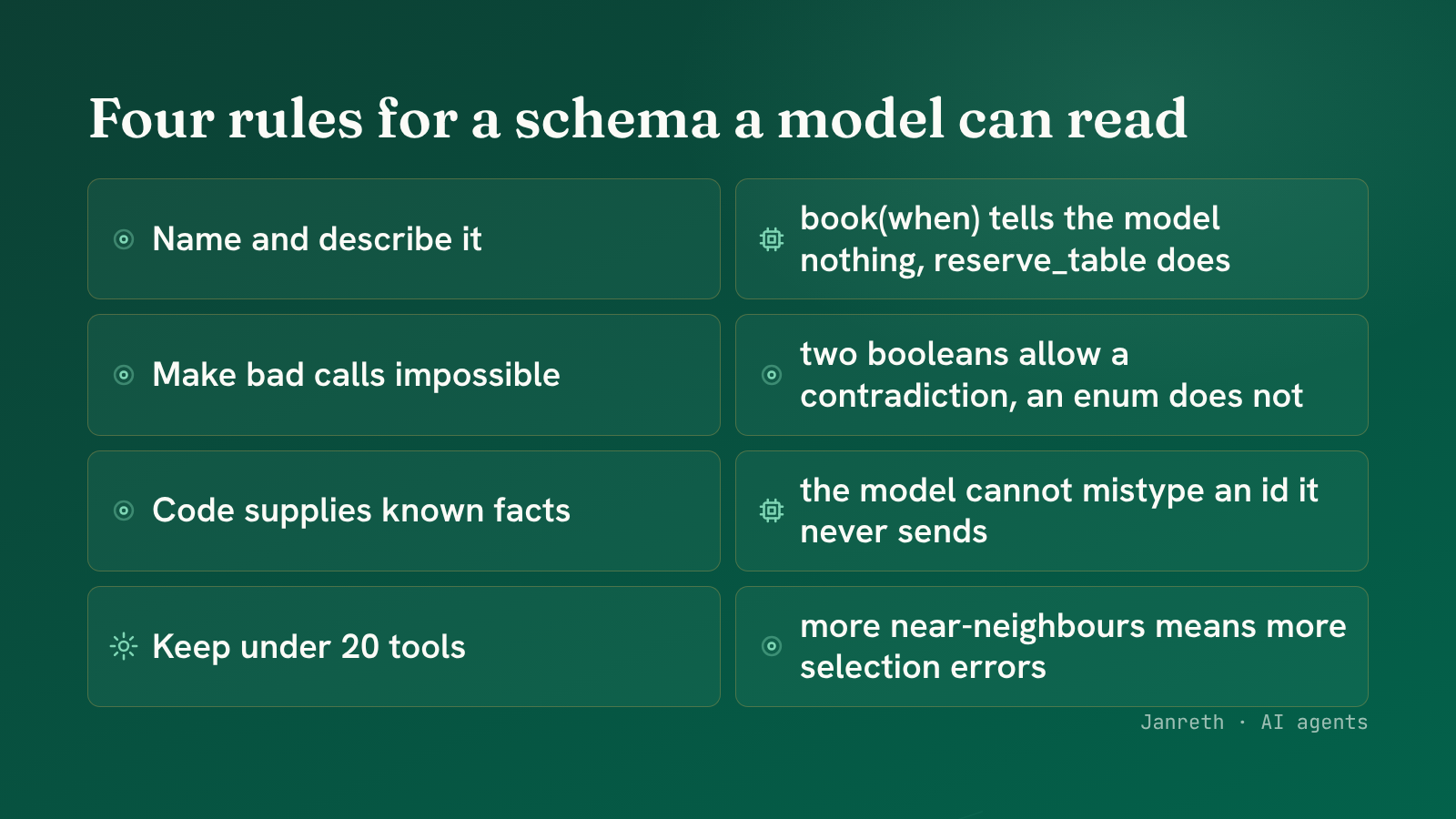 Four rules for a schema a model can read

Name and describe it

book(when) tells the model nothing, reserve_table does

Make bad calls impossible

two booleans allow a contradiction, an enum does not

Code supplies known facts

the model cannot mistype an id it never sends

Keep under 20 tools

more near-neighbours means more selection errors

Janreth · AI agents